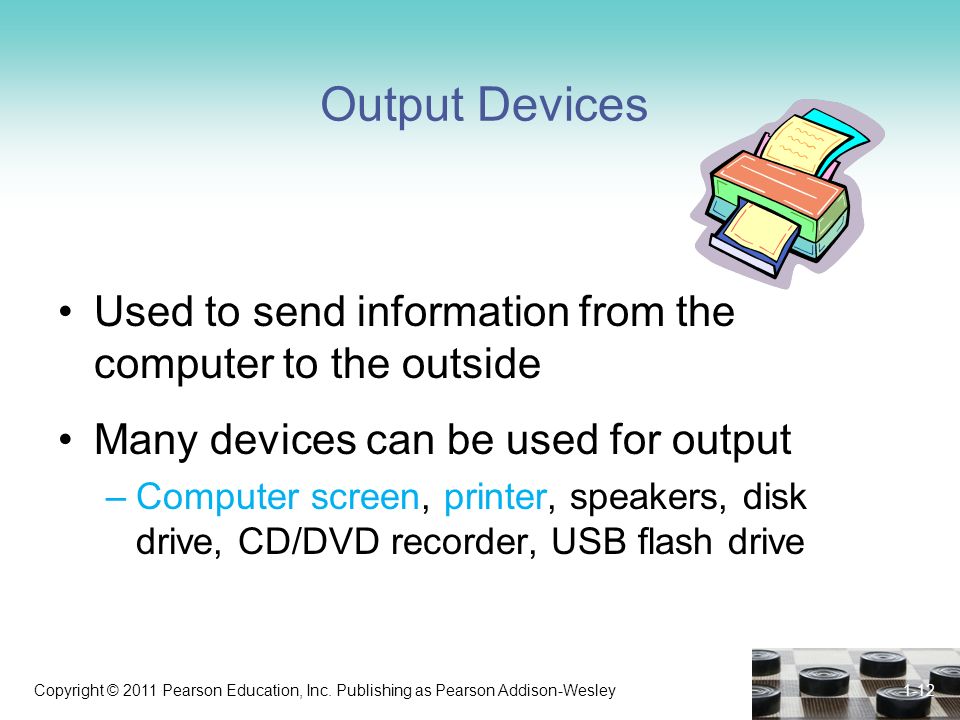 Output Devices

• Used to send information from the computer to the outside

• Many devices can be used for output

– Computer screen, printer, speakers, disk drive, CD/DVD recorder, USB flash drive

Copyright © 2011 Pearson Education, Inc. Publishing as Pearson Addison-Wesley

1-12